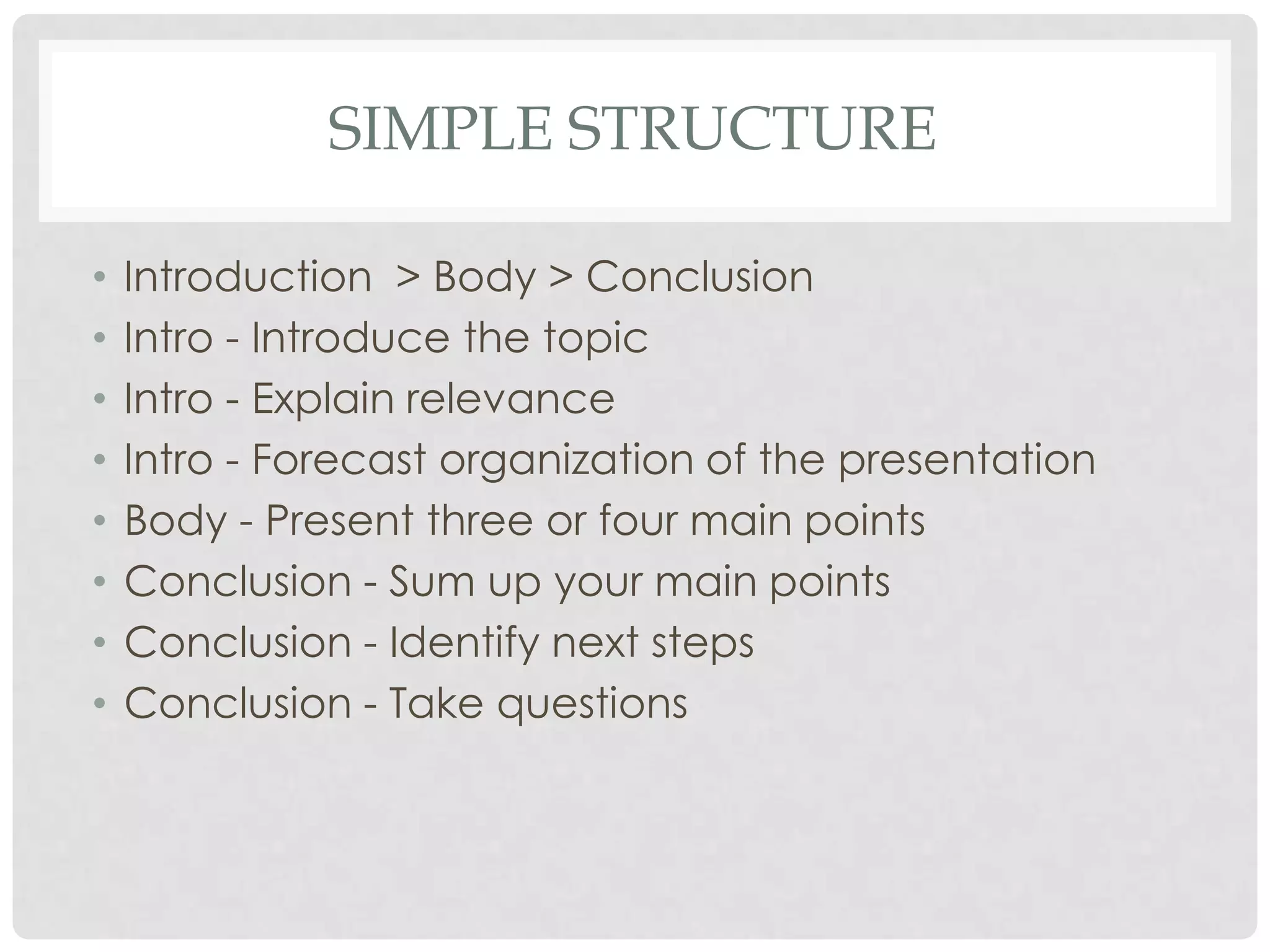 SIMPLE STRUCTURE

• Introduction > Body > Conclusion
• Intro - Introduce the topic
• Intro - Explain relevance
• Intro - Forecast organization of the presentation
• Body - Present three or four main points
• Conclusion - Sum up your main points
• Conclusion - Identify next steps
• Conclusion - Take questions